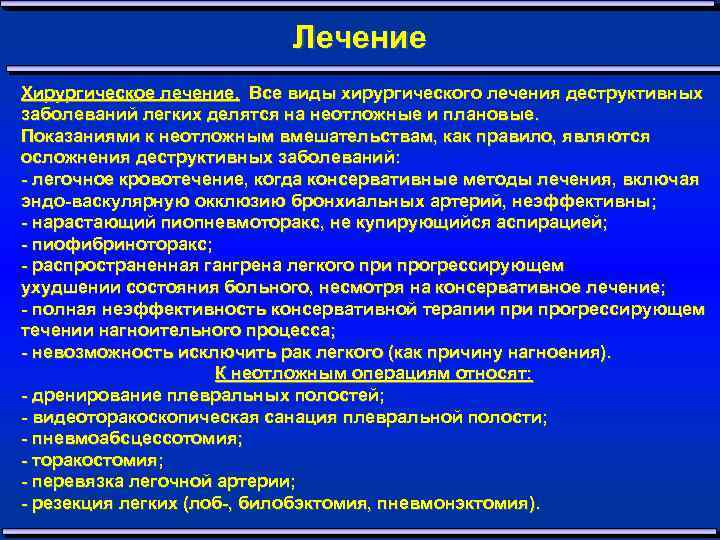 Лечение

Хирургическое лечение. Все виды хирургического лечения деструктивных заболеваний легких делятся на неотложные и плановые.
Показаниями к неотложным вмешательствам, как правило, являются осложнения деструктивных заболеваний:
- легочное кровотечение, когда консервативные методы лечения, включая эндо-васкулярную окклюзию бронхиальных артерий, неэффективны;
- нарастающий пиопневмоторакс, не купирующийся аспирацией;
- пиофибриноторакс;
- распространенная гангрена легкого при прогрессирующем ухудшении состояния больного, несмотря на консервативное лечение;
- полная неэффективность консервативной терапии при прогрессирующем течении нагноительного процесса;
- невозможность исключить рак легкого (как причину нагноения).
К неотложным операциям относят:
- дренирование плевральных полостей;
- видеоторакоскопическая санация плевральной полости;
- пневмоабсцессотомия;
- торакостомия;
- перевязка легочной артерии;
- резекция легких (лоб-, билобэктомия, пневмонэктомия).